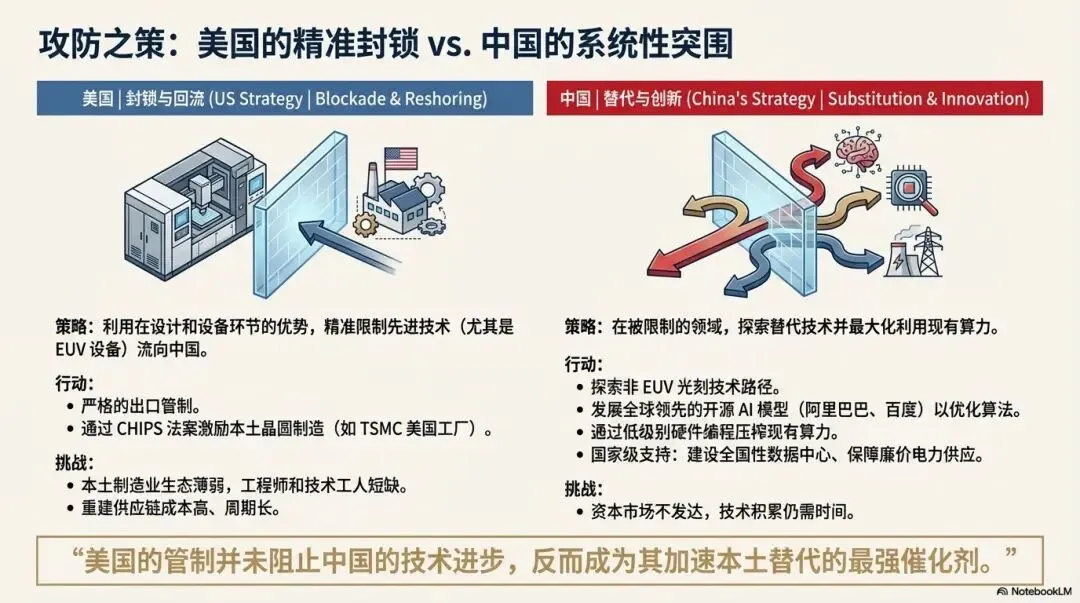 攻防之策：美国的精准封锁 vs. 中国的系统性突围

美国 | 封锁与回流 (US Strategy | Blockade & Reshoring)

策略：利用在设计和设备环节的优势，精准限制先进技术（尤其是 EUV 设备）流向中国。

行动：
• 严格的出口管制。
• 通过 CHIPS 法案激励本土晶圆制造（如 TSMC 美国工厂）。

挑战：
• 本土制造业生态薄弱，工程师和技术工人短缺。
• 重建供应链成本高、周期长。

中国 | 替代与创新 (China's Strategy | Substitution & Innovation)

策略：在被限制的领域，探索替代技术并最大化利用现有算力。

行动：
• 探索非 EUV 光刻技术路径。
• 发展全球领先的开源 AI 模型（阿里巴巴、百度）以优化算法。
• 通过低级别硬件编程压榨现有算力。
• 国家级支持：建设全国性数据中心、保障廉价电力供应。

挑战：
• 资本市场不发达，技术积累仍需时间。

“美国的管制并未阻止中国的技术进步，反而成为其加速本土替代的最强催化剂。”

NotebookLM